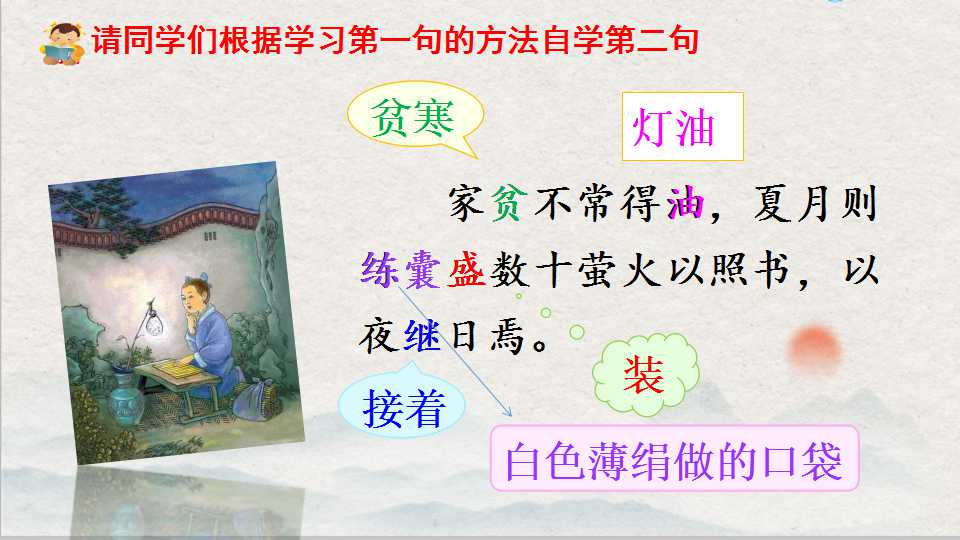 请同学们根据学习第一句的方法自学第二句

贫寒

灯油

家贫不常得油，夏月则练囊盛数十萤火以照书，以夜继日焉。

装

接着

白色薄绢做的口袋